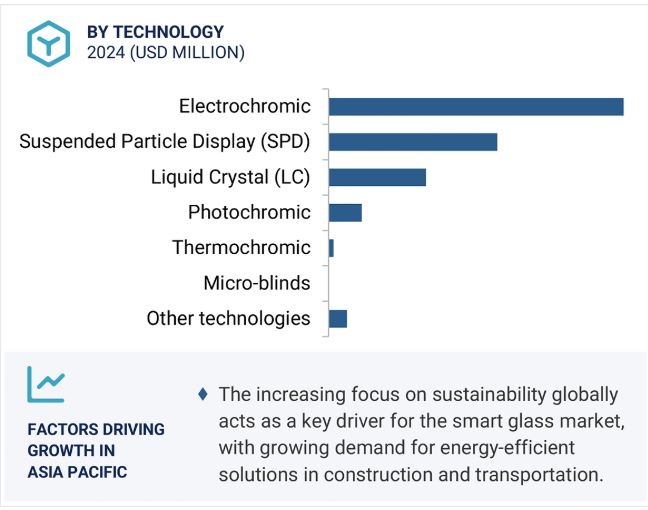 BY TECHNOLOGY
2024 (USD MILLION)

Electrochromic
Suspended Particle Display (SPD)
Liquid Crystal (LC)
Photochromic
Thermochromic
Micro-blinds
Other technologies

FACTORS DRIVING GROWTH IN ASIA PACIFIC

♦ The increasing focus on sustainability globally acts as a key driver for the smart glass market, with growing demand for energy-efficient solutions in construction and transportation.